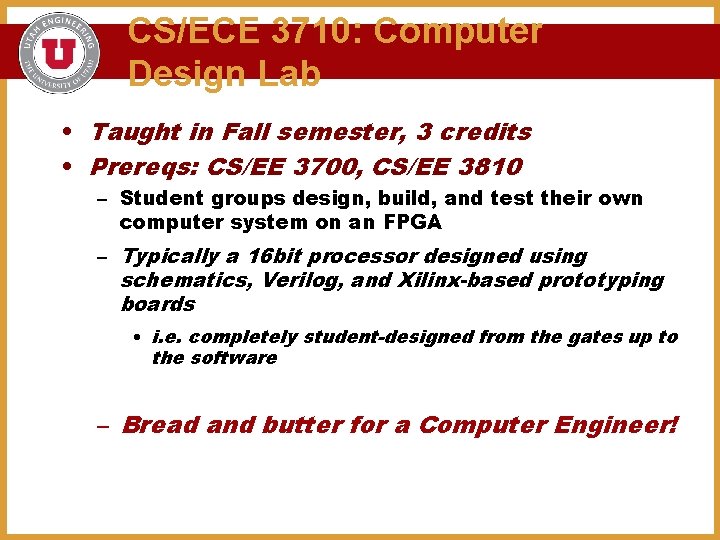 UTAH ENGINEERING
U
THE UNIVERSITY OF UTAH

CS/ECE 3710: Computer Design Lab

• Taught in Fall semester, 3 credits
• Prereqs: CS/EE 3700, CS/EE 3810
– Student groups design, build, and test their own computer system on an FPGA
– Typically a 16bit processor designed using schematics, Verilog, and Xilinx-based prototyping boards
• i.e. completely student-designed from the gates up to the software

– Bread and butter for a Computer Engineer!